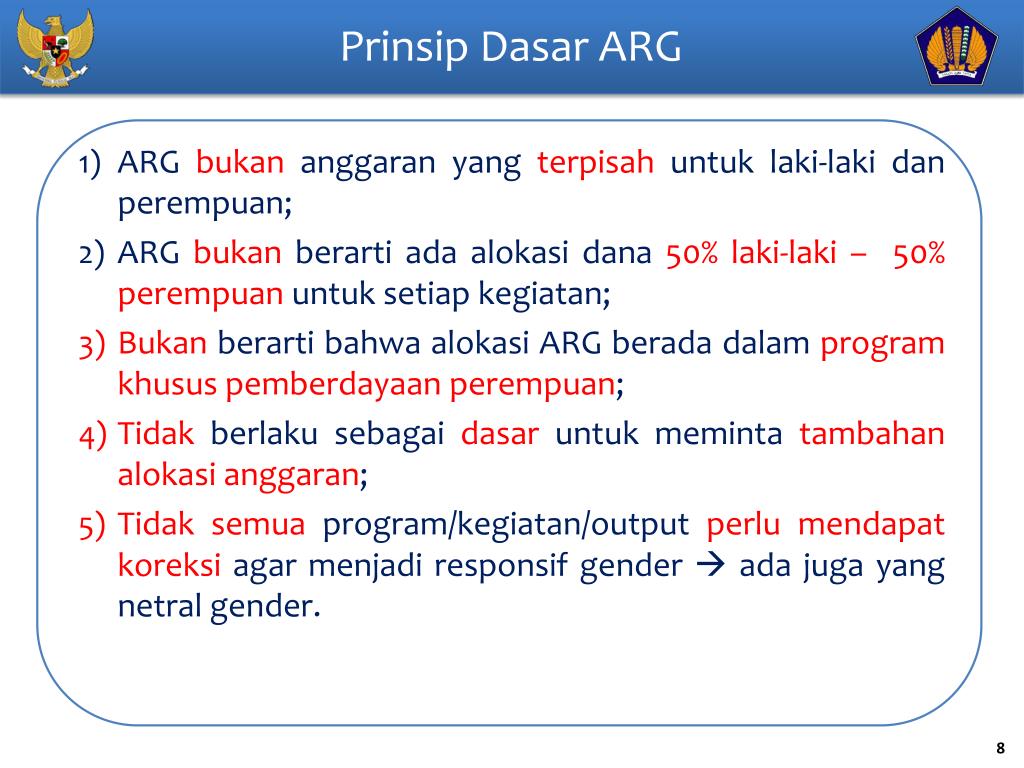 Prinsip Dasar ARG

1) ARG bukan anggaran yang terpisah untuk laki-laki dan perempuan;

2) ARG bukan berarti ada alokasi dana 50% laki-laki – 50% perempuan untuk setiap kegiatan;

3) Bukan berarti bahwa alokasi ARG berada dalam program khusus pemberdayaan perempuan;

4) Tidak berlaku sebagai dasar untuk meminta tambahan alokasi anggaran;

5) Tidak semua program/kegiatan/output perlu mendapat koreksi agar menjadi responsif gender → ada juga yang netral gender.

8